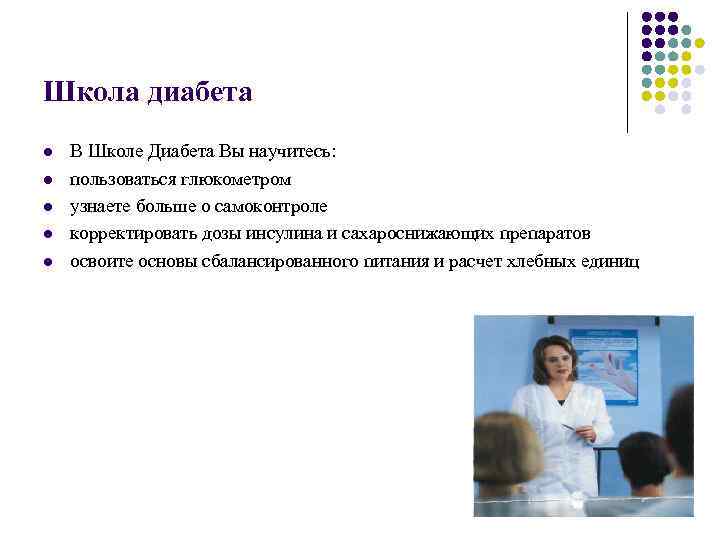 Школа диабета

- В Школе Диабета Вы научитесь:
- пользоваться глюкометром
- узнаете больше о самоконтроле
- корректировать дозы инсулина и сахароснижающих препаратов
- освоите основы сбалансированного питания и расчет хлебных единиц